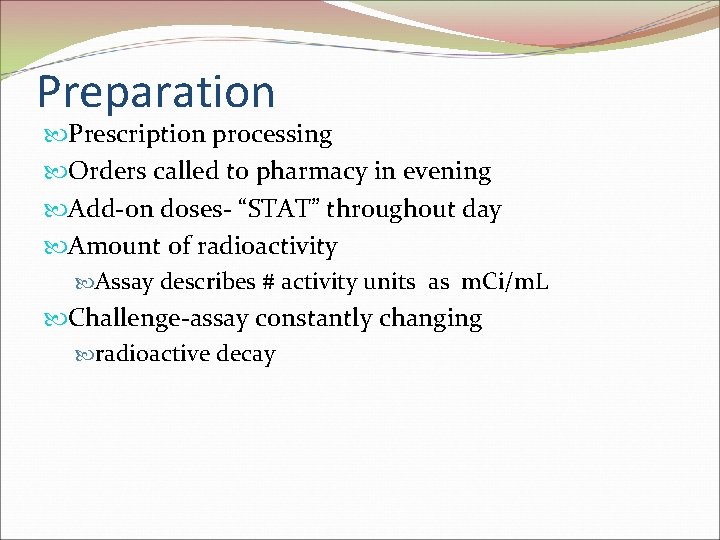 Preparation

Prescription processing

Orders called to pharmacy in evening

Add-on doses- “STAT” throughout day

Amount of radioactivity

Assay describes # activity units as mCi/mL

Challenge-assay constantly changing

radioactive decay